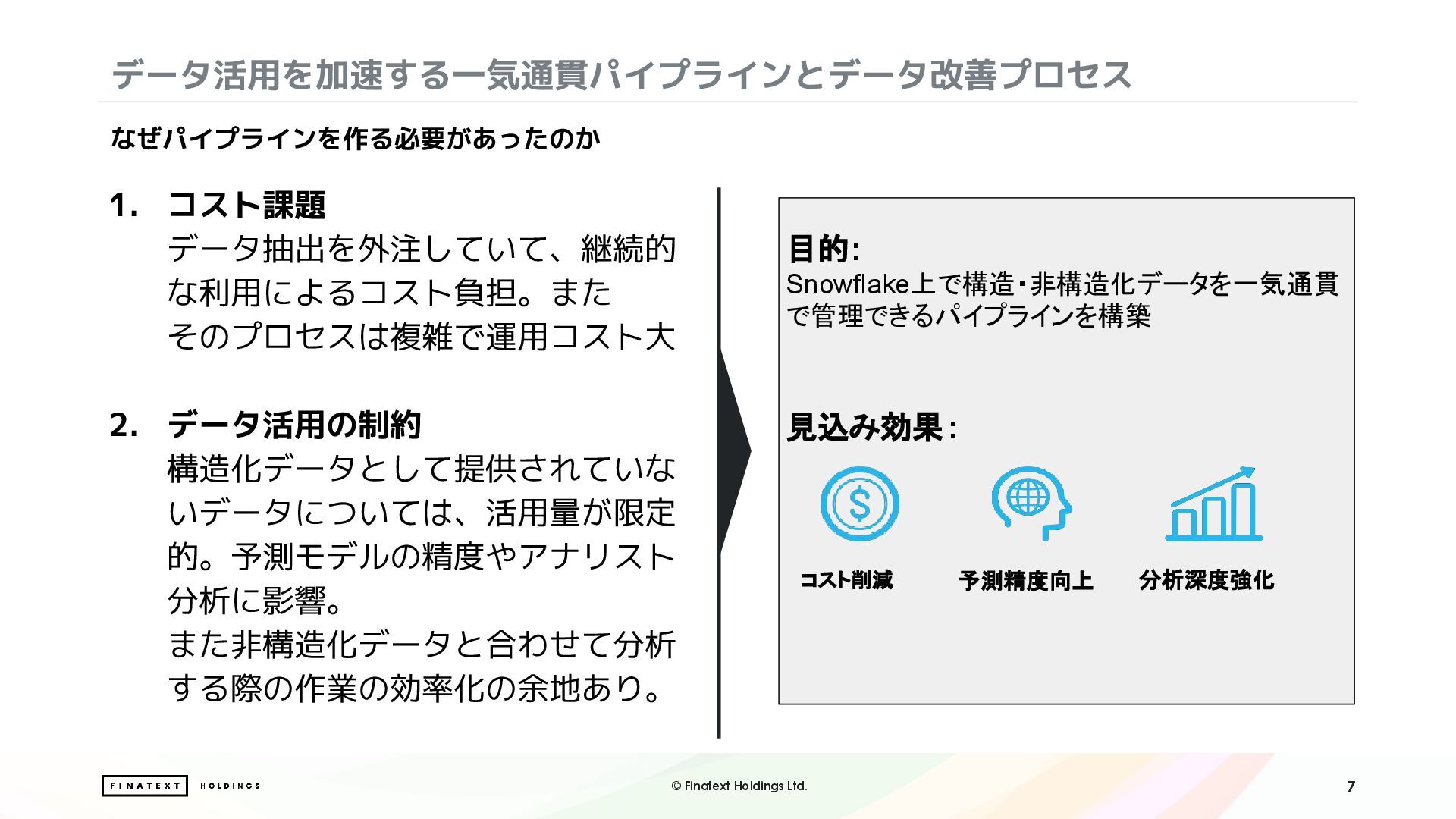 データ活用を加速する一気通貫パイプラインとデータ改善プロセス

なぜパイプラインを作る必要があったのか

1. コスト課題
データ抽出を外注していて、継続的な利用によるコスト負担。また
そのプロセスは複雑で運用コスト大

2. データ活用の制約
構造化データとして提供されていないデータについては、活用量が限定的。予測モデルの精度やアナリスト分析に影響。
また非構造化データと合わせて分析する際の作業の効率化の余地あり。

目的:
Snowflake上で構造・非構造化データを一気通貫で管理できるパイプラインを構築

見込み効果:

コスト削減

予測精度向上

分析深度強化

FINATEXT HOLDINGS

© Finatext Holdings Ltd.

7